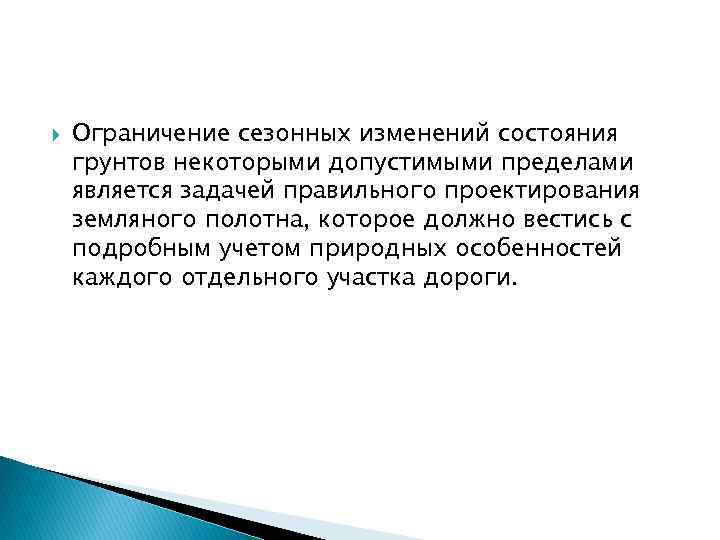 Ограничение сезонных изменений состояния грунтов некоторыми допустимыми пределами является задачей правильного проектирования земляного полотна, которое должно вестись с подробным учетом природных особенностей каждого отдельного участка дороги.